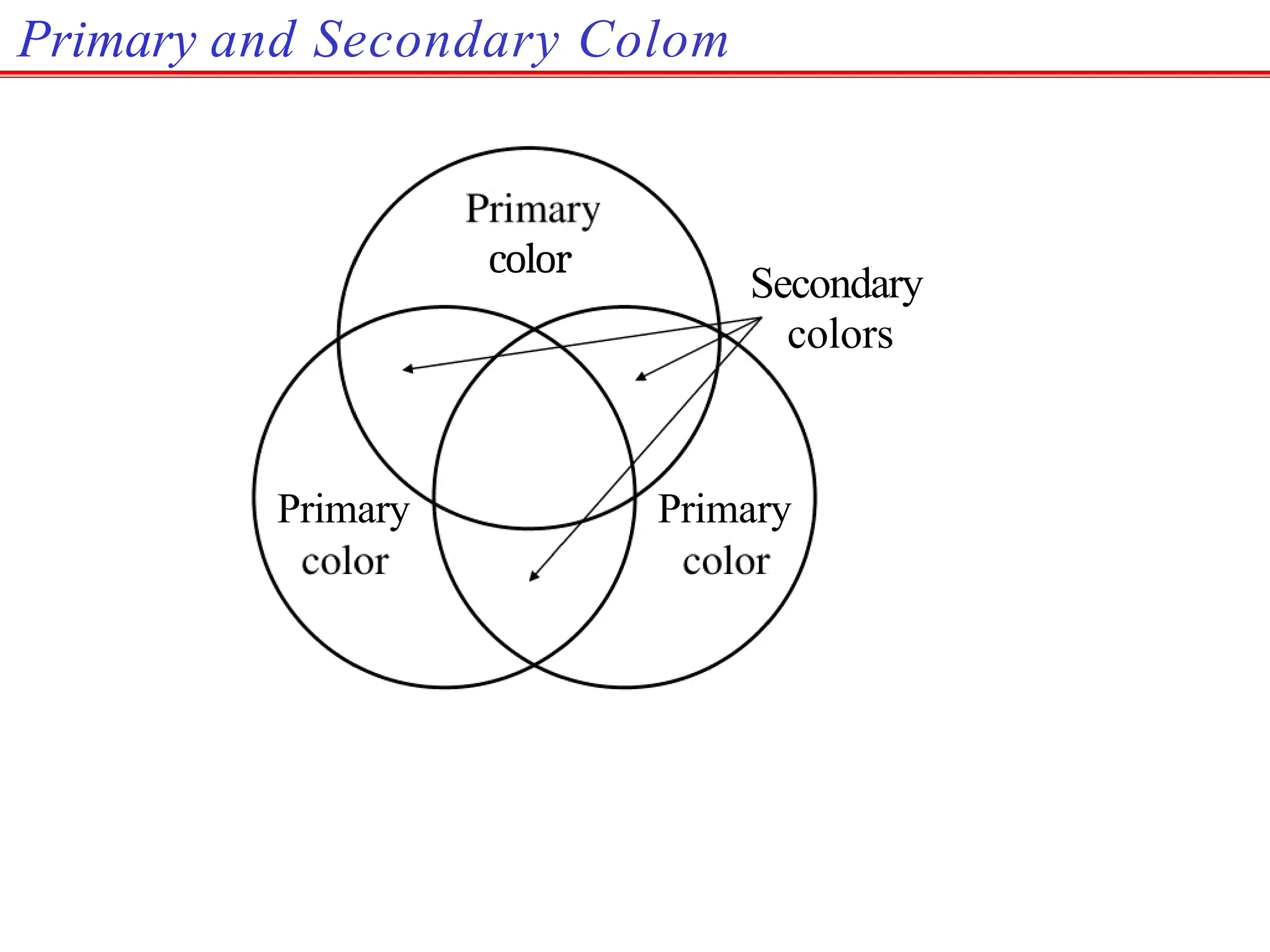 Primary and Secondary Colom

Primary color

Secondary colors

Primary color

Primary color